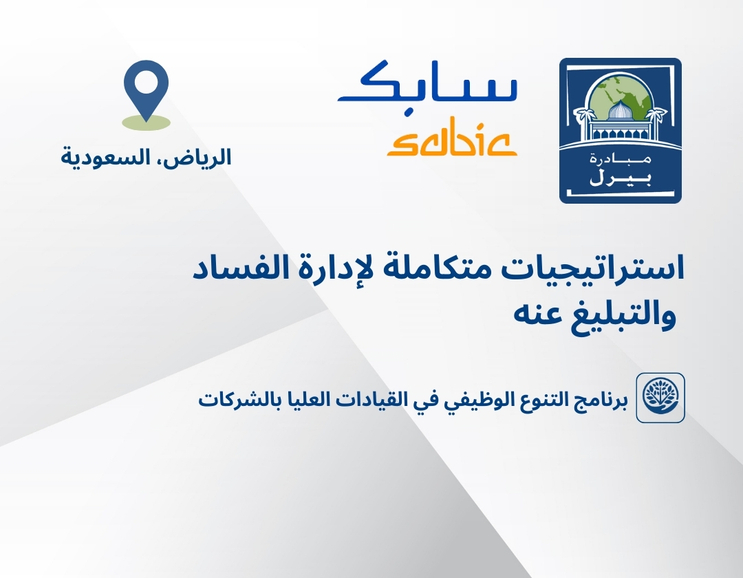 مبادرة
بيرل

سابك
sabic

الرياض، السعودية

استراتيجيات متكاملة لإدارة الفساد والتبليغ عنه

برنامج التنوع الوظيفي في القيادات العليا بالشركات